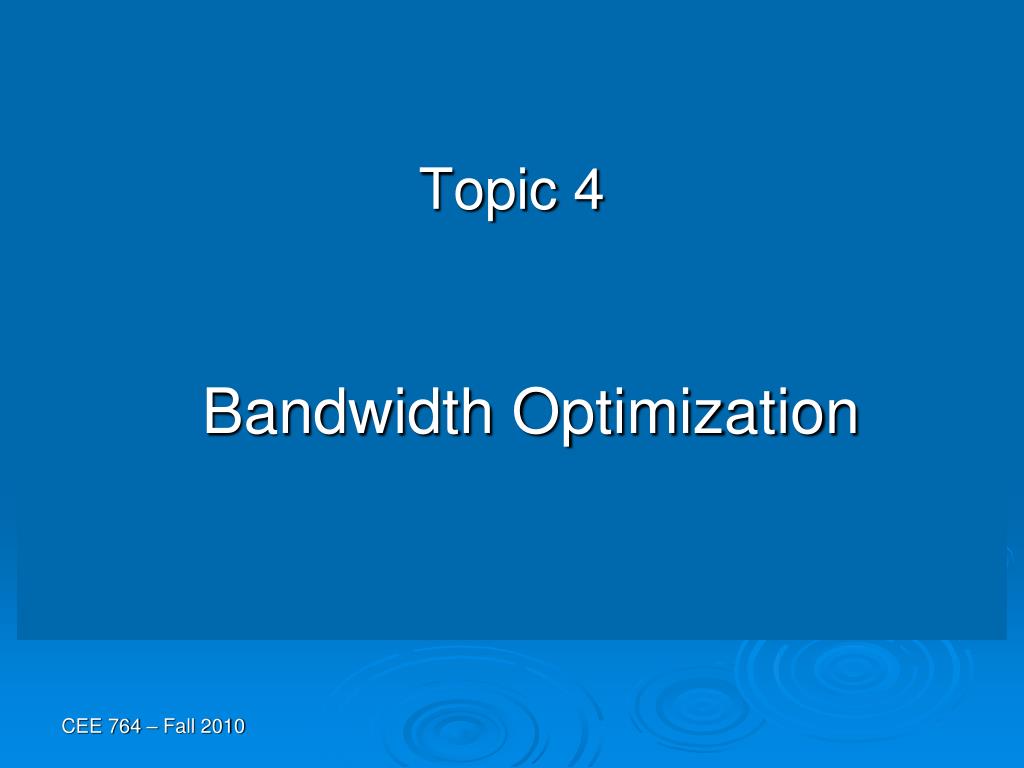 Topic 4

Bandwidth Optimization

CEE 764 – Fall 2010